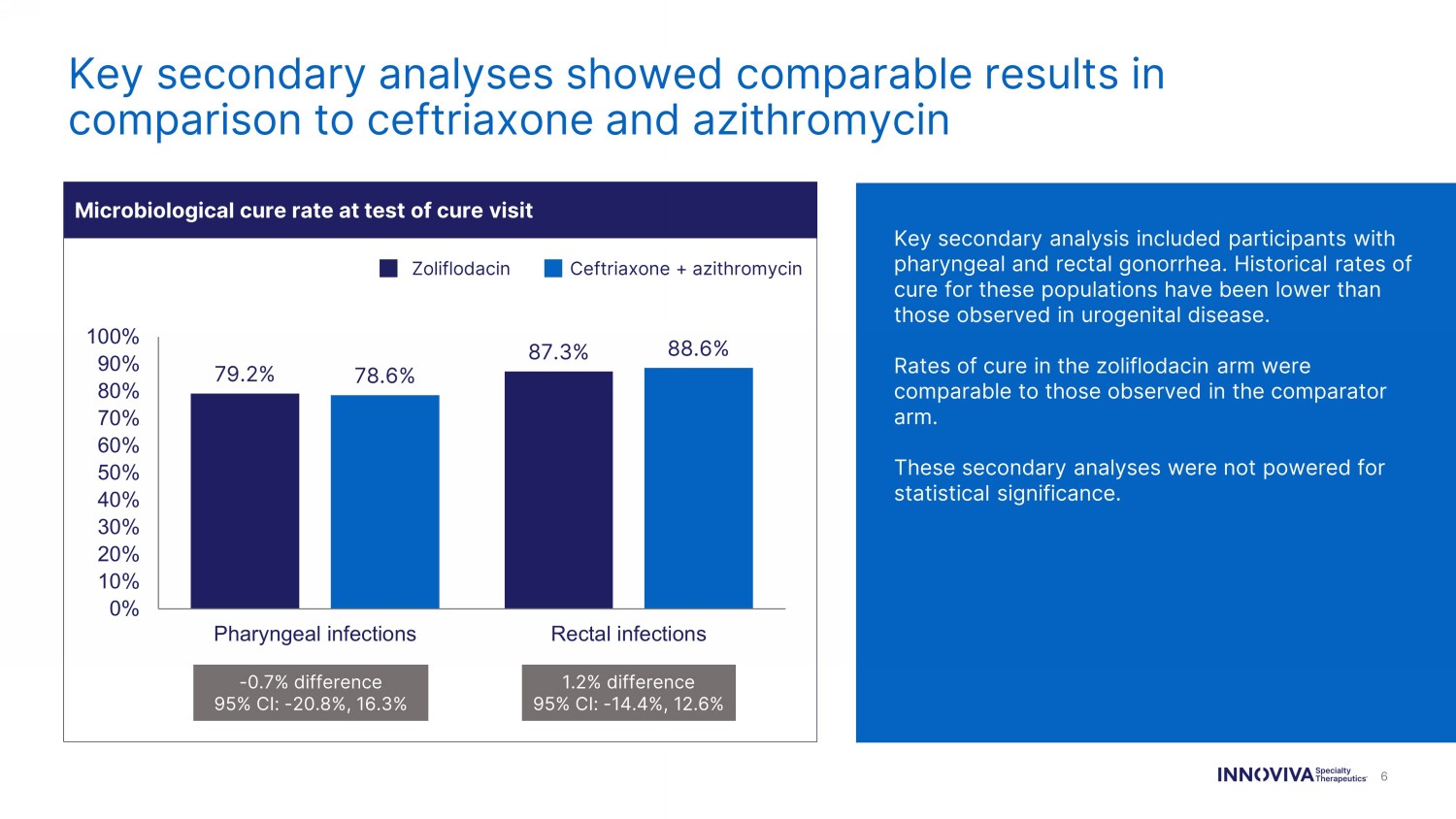 Key secondary analyses showed comparable results in comparison to ceftriaxone and azithromycin

Microbiological cure rate at test of cure visit

Zoliflodacin Ceftriaxone + azithromycin

100%
90%
80%
70%
60%
50%
40%
30%
20%
10%
0%

79.2% 78.6% 87.3% 88.6%

Pharyngeal infections Rectal infections

-0.7% difference
95% CI: -20.8%, 16.3%

1.2% difference
95% CI: -14.4%, 12.6%

Key secondary analysis included participants with pharyngeal and rectal gonorrhea. Historical rates of cure for these populations have been lower than those observed in urogenital disease.

Rates of cure in the zoliflodacin arm were comparable to those observed in the comparator arm.

These secondary analyses were not powered for statistical significance.

INNOVIVA Specialty Therapeutics 6